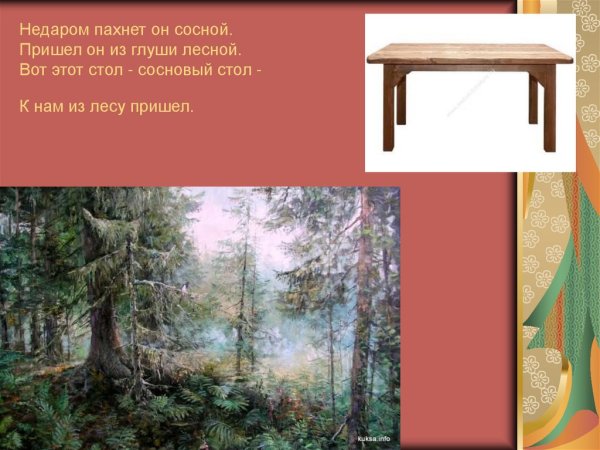 Недаром пахнет он сосной.
Пришел он из глуши лесной.
Вот этот стол - сосновый стол -

К нам из лесу пришел.

kuksa.info